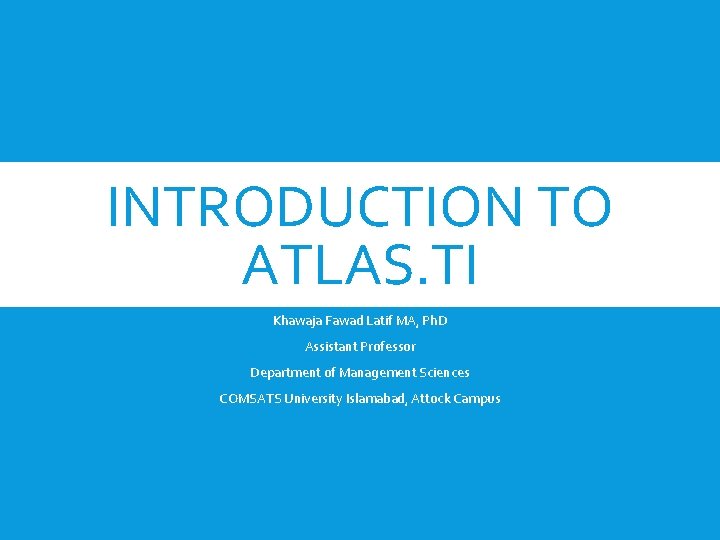 INTRODUCTION TO ATLAS.TI

Khawaja Fawad Latif MA, PhD

Assistant Professor

Department of Management Sciences

COMSATS University Islamabad, Attock Campus